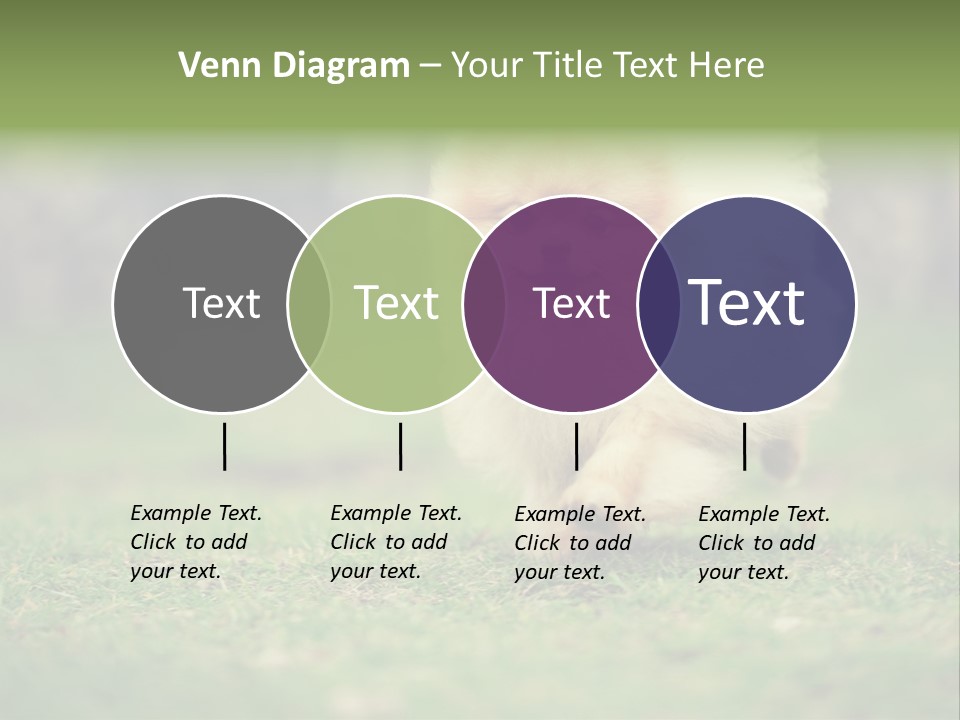 Venn Diagram – Your Title Text Here

Text

Text

Text

Text

Example Text. Click to add your text.

Example Text. Click to add your text.

Example Text. Click to add your text.

Example Text. Click to add your text.